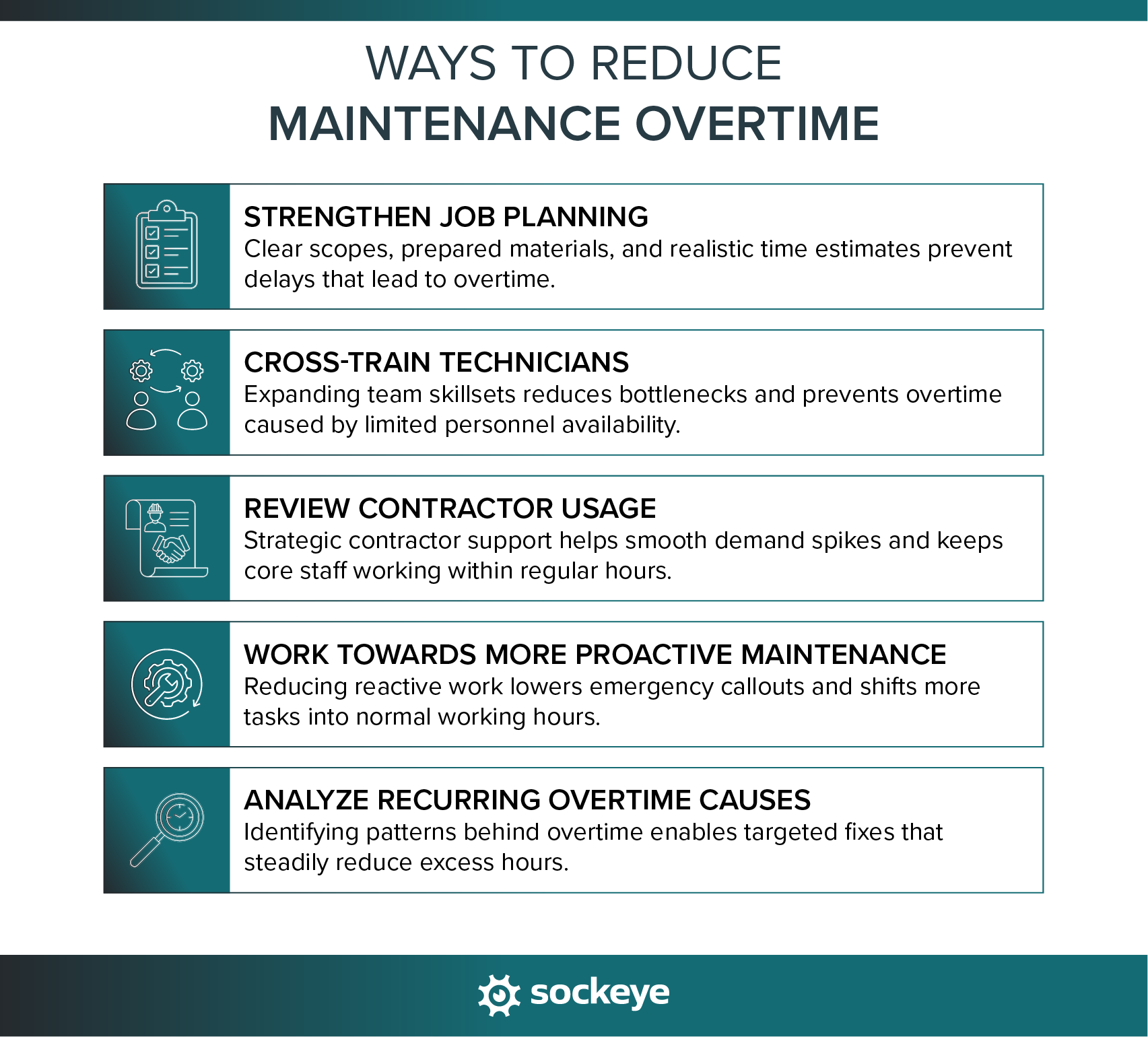 WAYS TO REDUCE
MAINTENANCE OVERTIME

STRENGTHEN JOB PLANNING
Clear scopes, prepared materials, and realistic time estimates prevent delays that lead to overtime.

CROSS-TRAIN TECHNICIANS
Expanding team skillsets reduces bottlenecks and prevents overtime caused by limited personnel availability.

REVIEW CONTRACTOR USAGE
Strategic contractor support helps smooth demand spikes and keeps core staff working within regular hours.

WORK TOWARDS MORE PROACTIVE MAINTENANCE
Reducing reactive work lowers emergency callouts and shifts more tasks into normal working hours.

ANALYZE RECURRING OVERTIME CAUSES
Identifying patterns behind overtime enables targeted fixes that steadily reduce excess hours.

sockeye